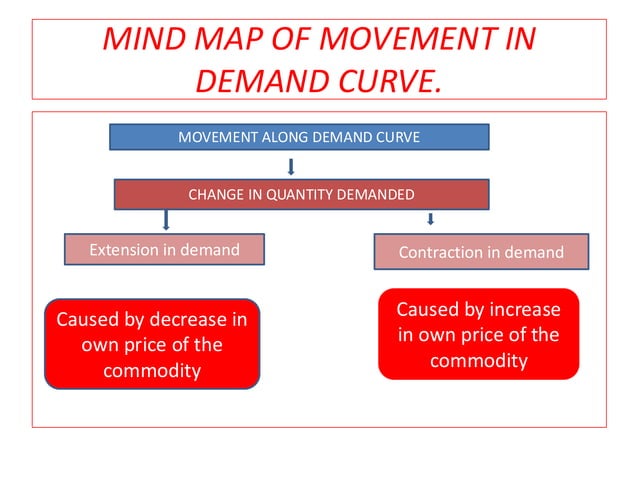 MIND MAP OF MOVEMENT IN DEMAND CURVE.

MOVEMENT ALONG DEMAND CURVE

CHANGE IN QUANTITY DEMANDED

Extension in demand

Contraction in demand

Caused by decrease in own price of the commodity

Caused by increase in own price of the commodity